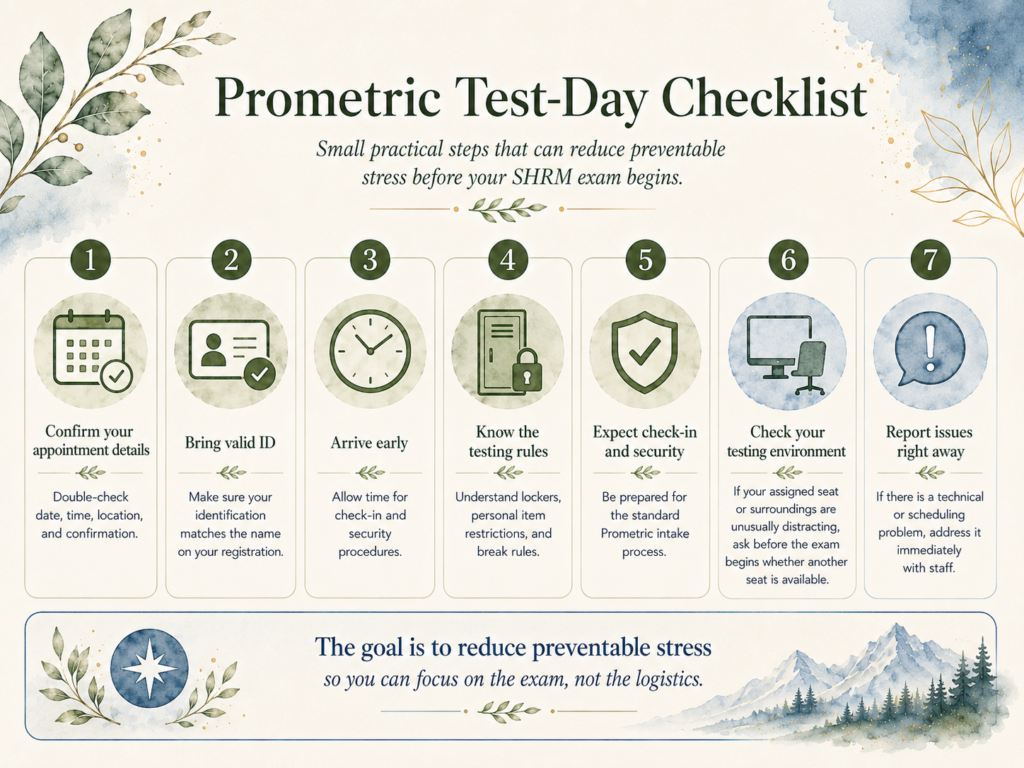 Prometric Test-Day Checklist

Small practical steps that can reduce preventable stress before your SHRM exam begins.

1
Confirm your appointment details
Double-check date, time, location, and confirmation.

2
Bring valid ID
Make sure your identification matches the name on your registration.

3
Arrive early
Allow time for check-in and security procedures.

4
Know the testing rules
Understand lockers, personal item restrictions, and break rules.

5
Expect check-in and security
Be prepared for the standard Prometric intake process.

6
Check your testing environment
If your assigned seat or surroundings are unusually distracting, ask before the exam begins whether another seat is available.

7
Report issues right away
If there is a technical or scheduling problem, address it immediately with staff.

The goal is to reduce preventable stress
so you can focus on the exam, not the logistics.